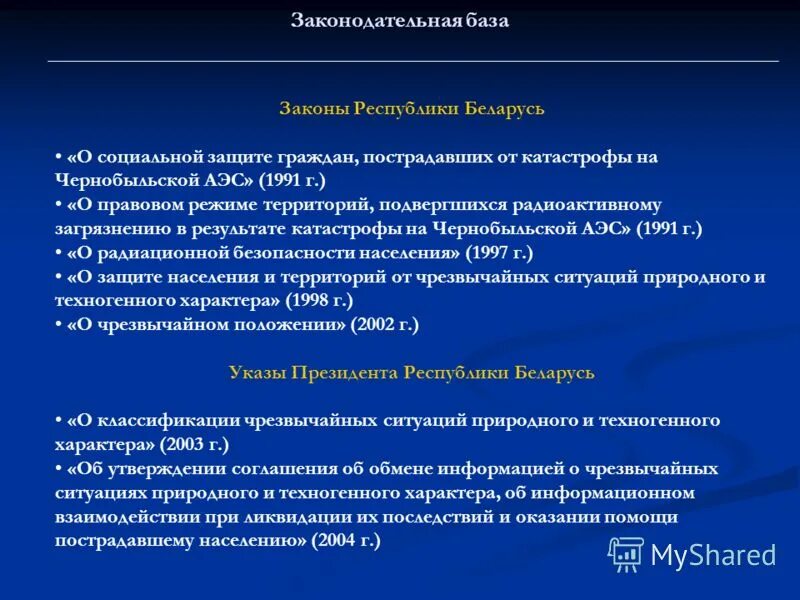 Законодательная база

Законы Республики Беларусь

• «О социальной защите граждан, пострадавших от катастрофы на Чернобыльской АЭС» (1991 г.)
• «О правовом режиме территорий, подвергшихся радиоактивному загрязнению в результате катастрофы на Чернобыльской АЭС» (1991 г.)
• «О радиационной безопасности населения» (1997 г.)
• «О защите населения и территорий от чрезвычайных ситуаций природного и техногенного характера» (1998 г.)
• «О чрезвычайном положении» (2002 г.)

Указы Президента Республики Беларусь

• «О классификации чрезвычайных ситуаций природного и техногенного характера» (2003 г.)
• «Об утверждении соглашения об обмене информацией о чрезвычайных ситуациях природного и техногенного характера, об информационном взаимодействии при ликвидации их последствий и оказании помощи пострадавшему населению» (2004 г.)

MyShared